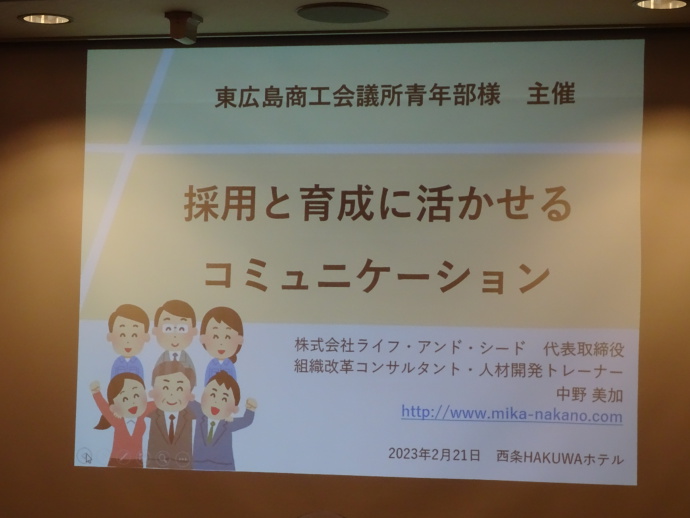 東広島商工会議所青年部様　主催

採用と育成に活かせる

コミュニケーション

株式会社ライフ・アンド・シード　代表取締役
組織改革コンサルタント・人材開発トレーナー
中野 美加
http://www.mika-nakano.com

2023年2月21日　西条HAKUWAホテル